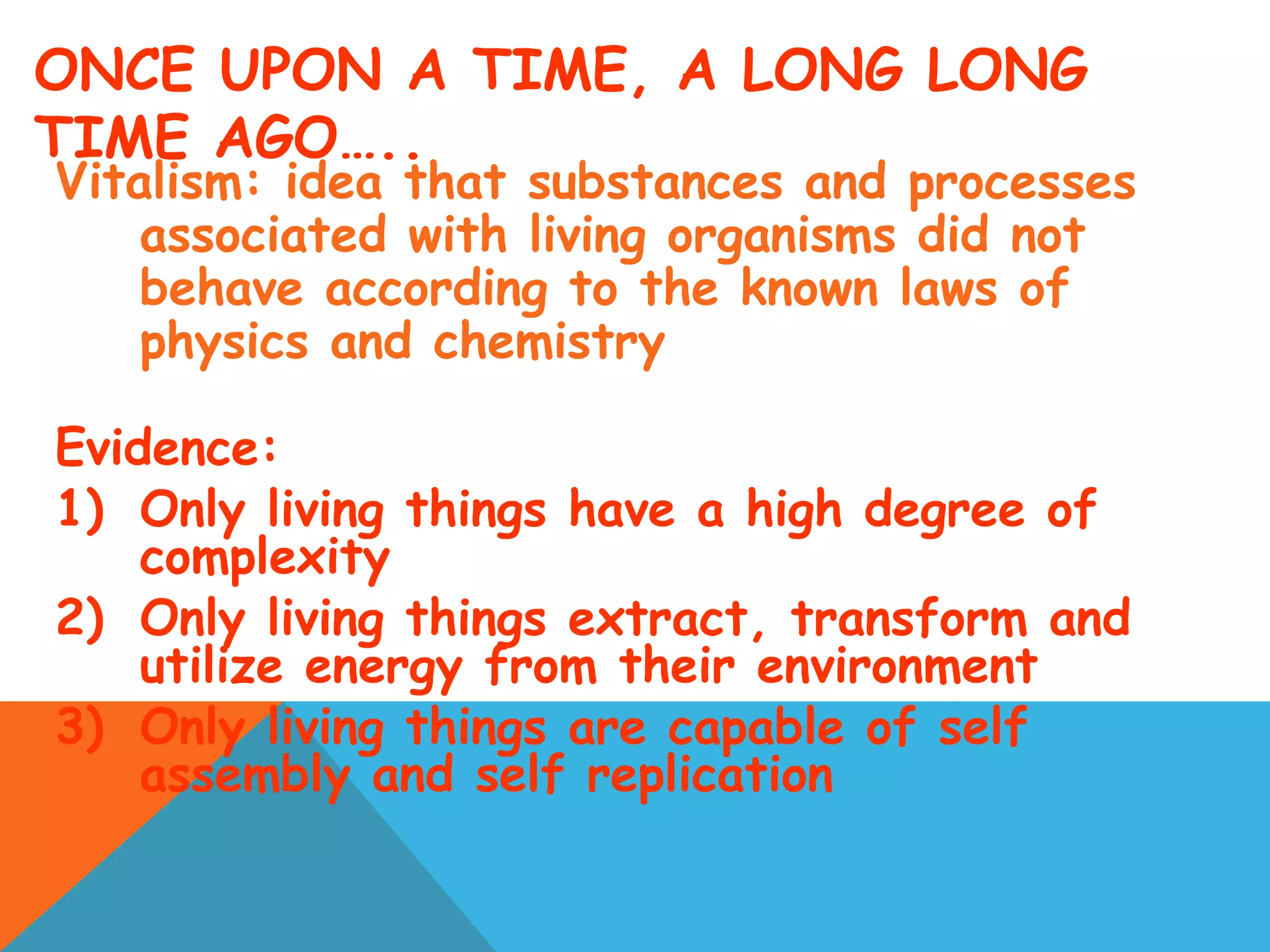 ONCE UPON A TIME, A LONG LONG TIME AGO…..

Vitalism: idea that substances and processes associated with living organisms did not behave according to the known laws of physics and chemistry

Evidence:

1) Only living things have a high degree of complexity

2) Only living things extract, transform and utilize energy from their environment

3) Only living things are capable of self assembly and self replication